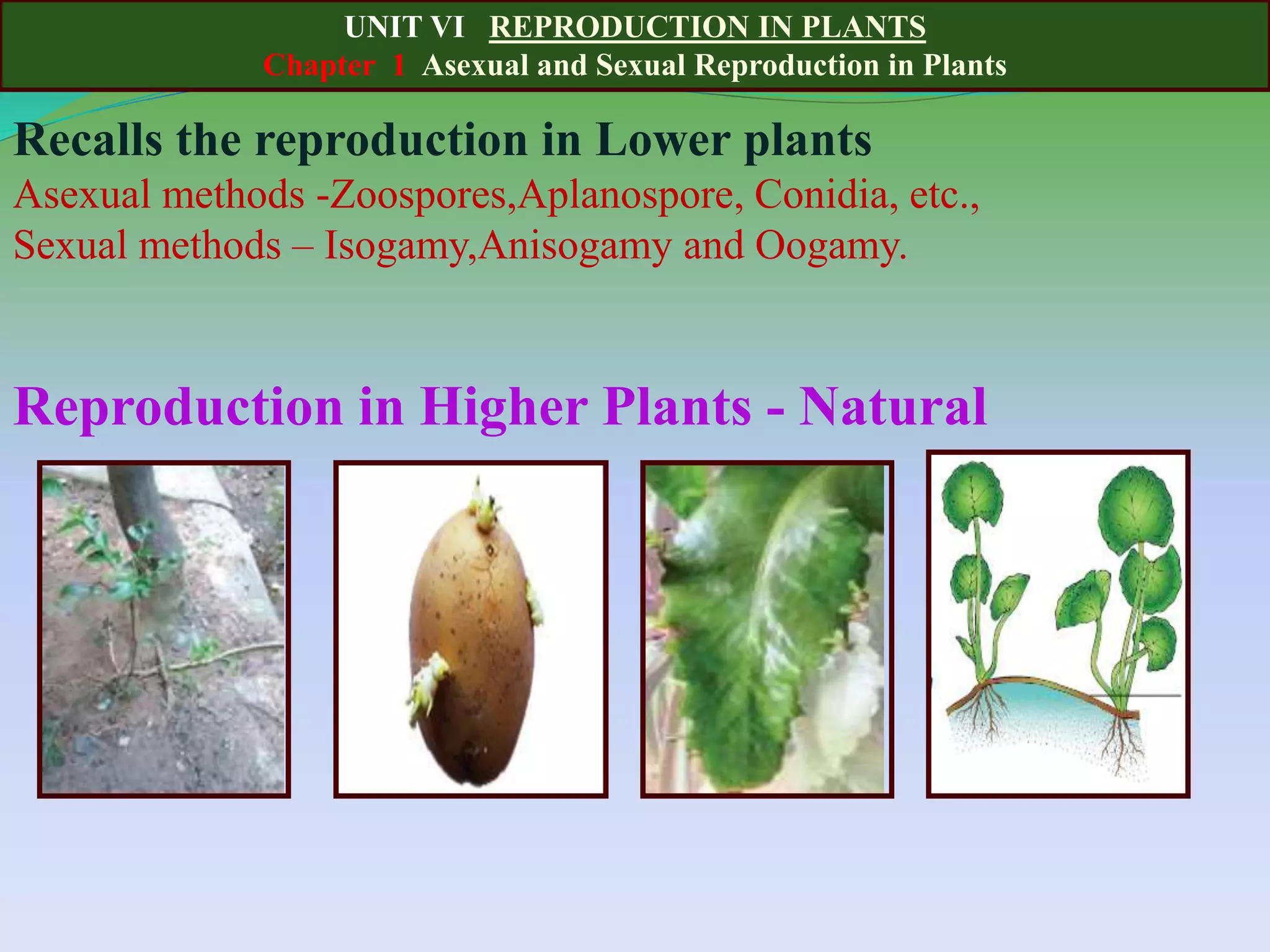 UNIT VI REPRODUCTION IN PLANTS
Chapter 1 Asexual and Sexual Reproduction in Plants

Recalls the reproduction in Lower plants
Asexual methods -Zoospores,Aplanospore, Conidia, etc.,
Sexual methods – Isogamy,Anisogamy and Oogamy.

Reproduction in Higher Plants - Natural